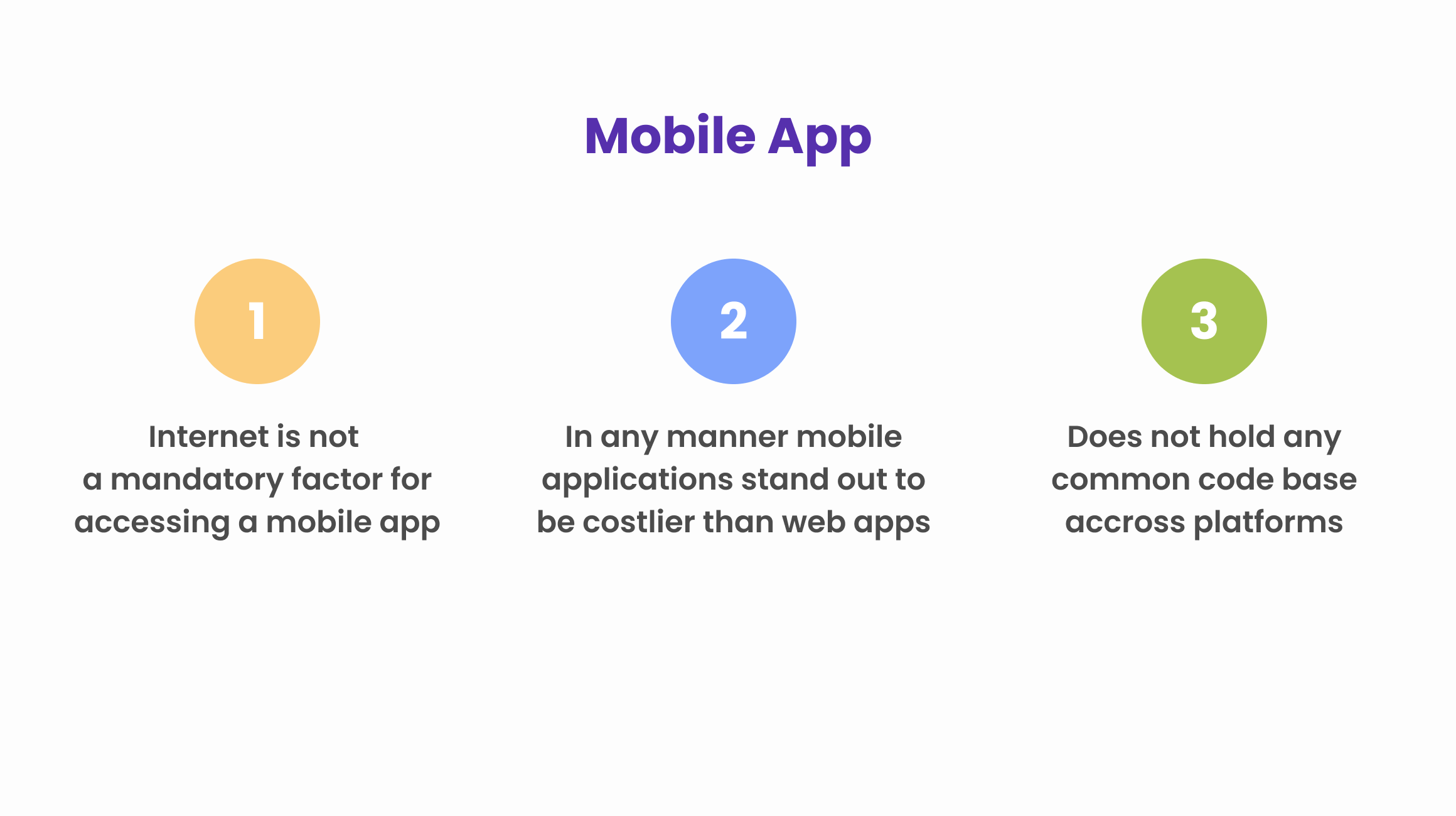 Mobile App

1

Internet is not a mandatory factor for accessing a mobile app

2

In any manner mobile applications stand out to be costlier than web apps

3

Does not hold any common code base accross platforms